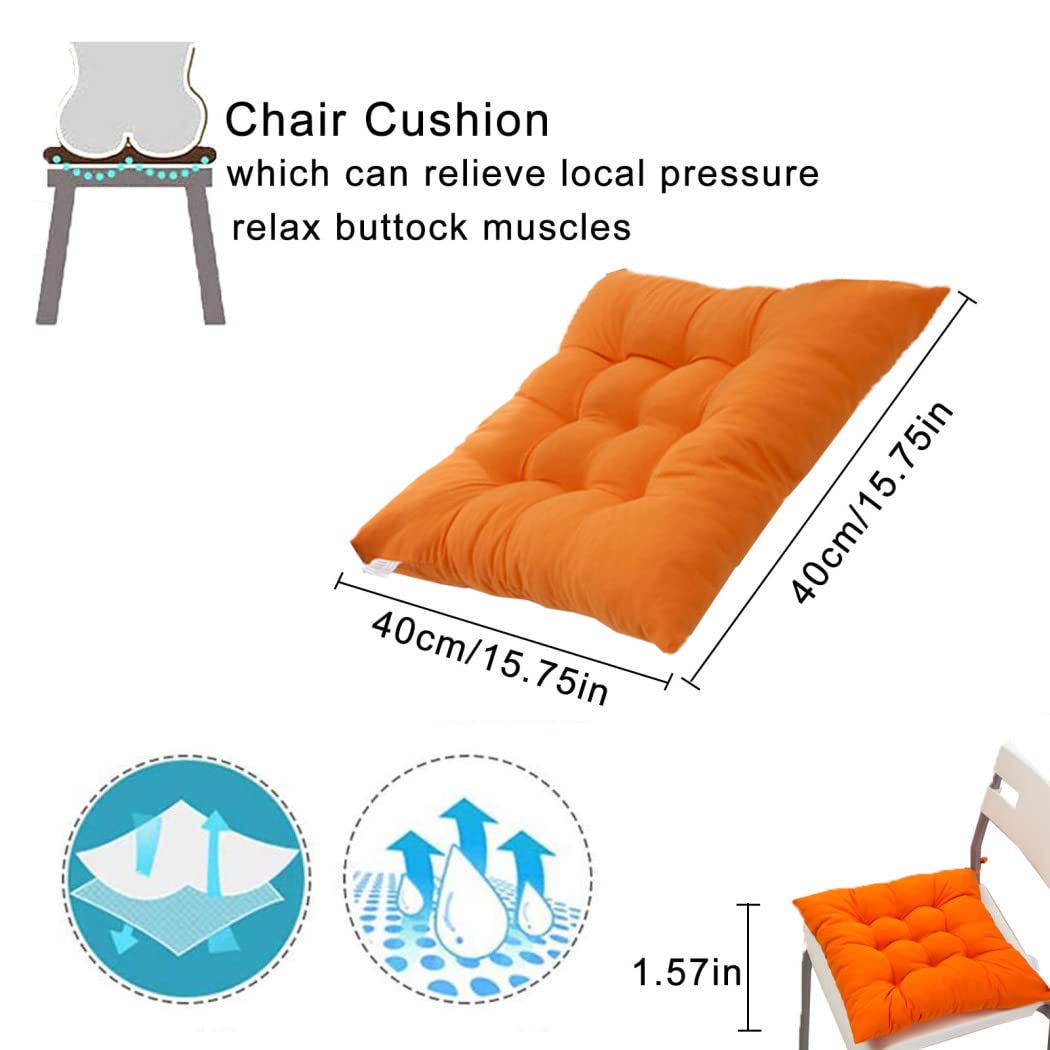 Chair Cushion
which can relieve local pressure
relax buttock muscles

40cm/15.75in

40cm/15.75in

1.57in